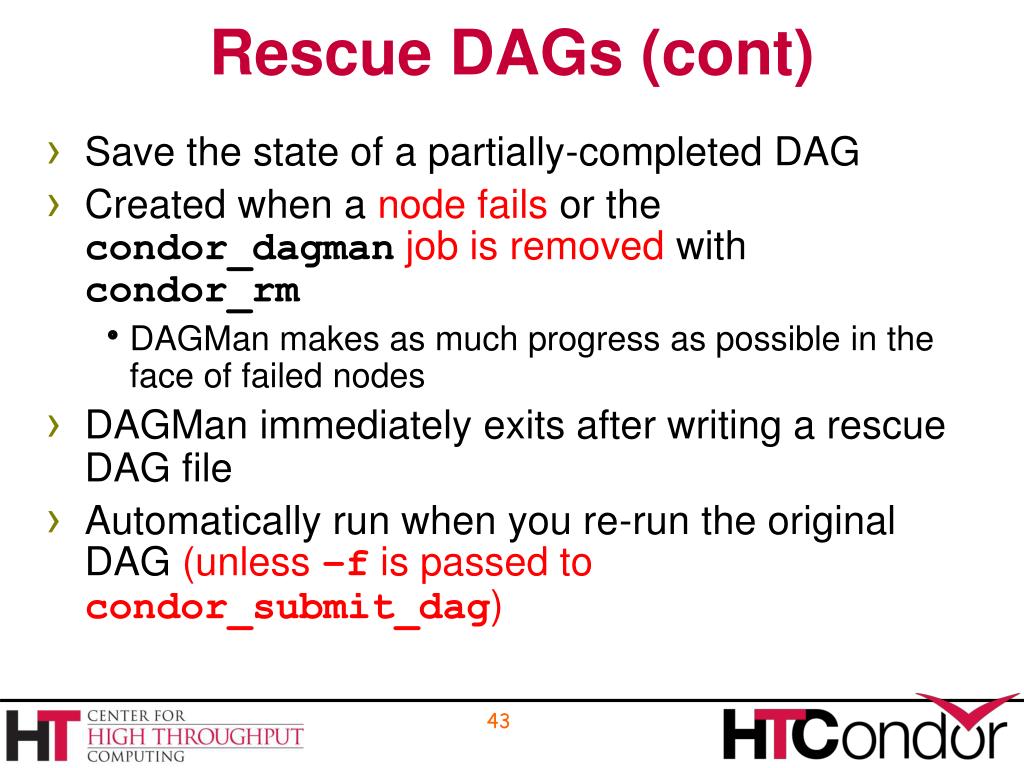 Rescue DAGs (cont)

› Save the state of a partially-completed DAG

› Created when a node fails or the condor_dagman job is removed with condor_rm

• DAGMan makes as much progress as possible in the face of failed nodes

› DAGMan immediately exits after writing a rescue DAG file

› Automatically run when you re-run the original DAG (unless –f is passed to condor_submit_dag)

HT CENTER FOR HIGH THROUGHPUT COMPUTING

43

HTCondor